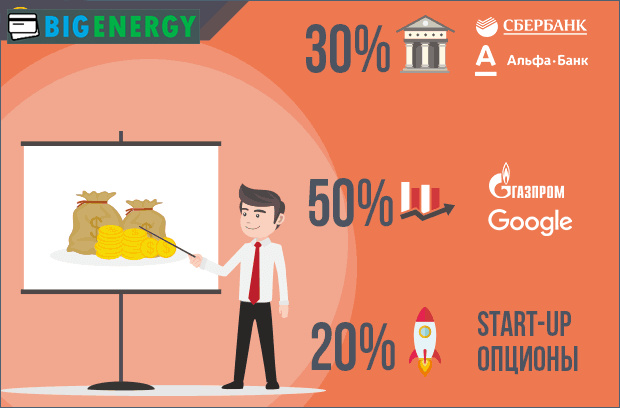 BIGENERGY

30%

СБЕРБАНК

Альфа·Банк

50%

ГАЗПРОМ

Google

20%

START-UP
ОПЦИОНЫ